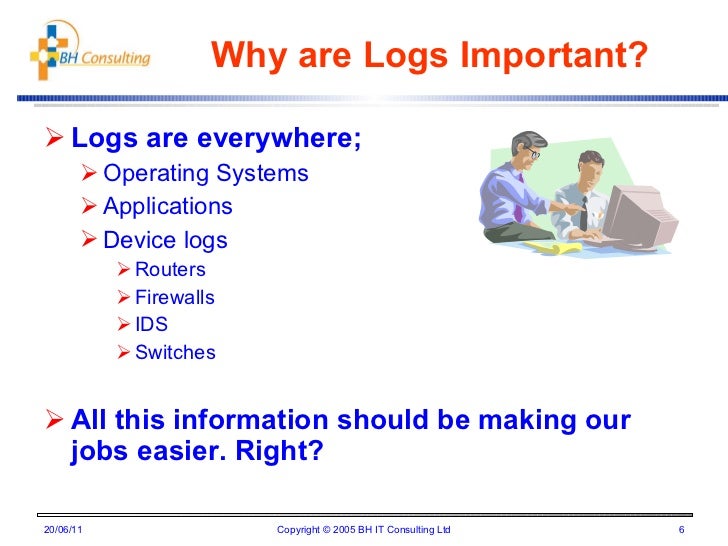 BH Consulting

Why are Logs Important?

➢ Logs are everywhere;
➢ Operating Systems
➢ Applications
➢ Device logs
➢ Routers
➢ Firewalls
➢ IDS
➢ Switches

➢ All this information should be making our jobs easier. Right?

20/06/11 Copyright © 2005 BH IT Consulting Ltd 6